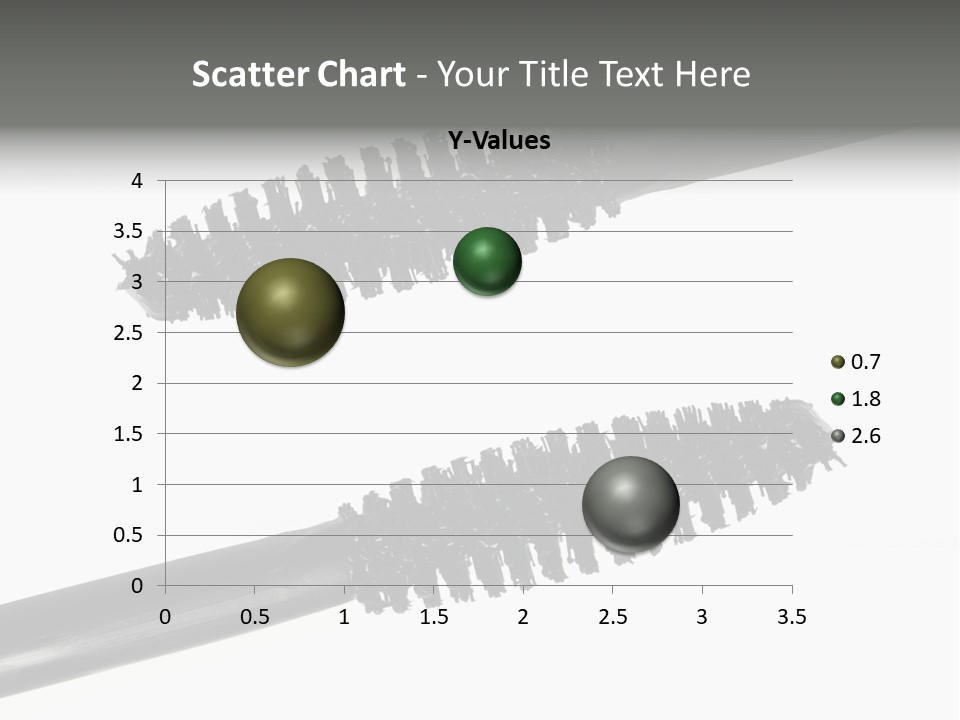 Scatter Chart - Your Title Text Here

Y-Values

4
3.5
3
2.5
2
1.5
1
0.5
0

0 0.5 1 1.5 2 2.5 3 3.5

0.7
1.8
2.6